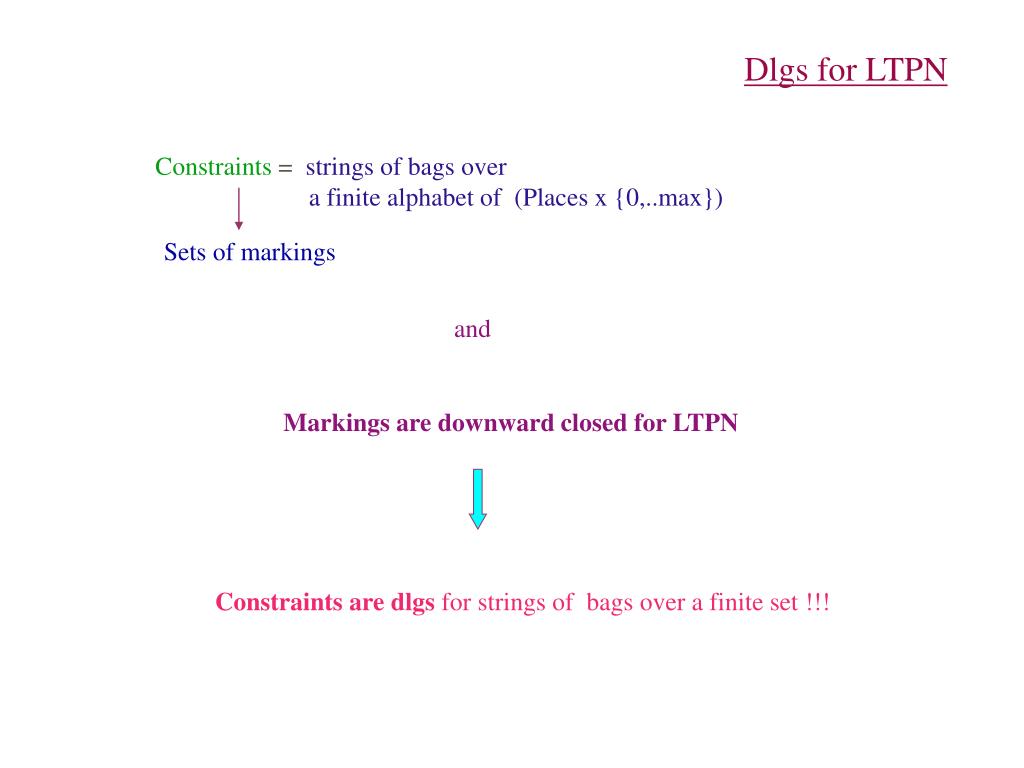 Dlgs for LTPN

Constraints = strings of bags over
a finite alphabet of (Places x {0,..max})

Sets of markings

and

Markings are downward closed for LTPN

Constraints are dlgs for strings of bags over a finite set !!!